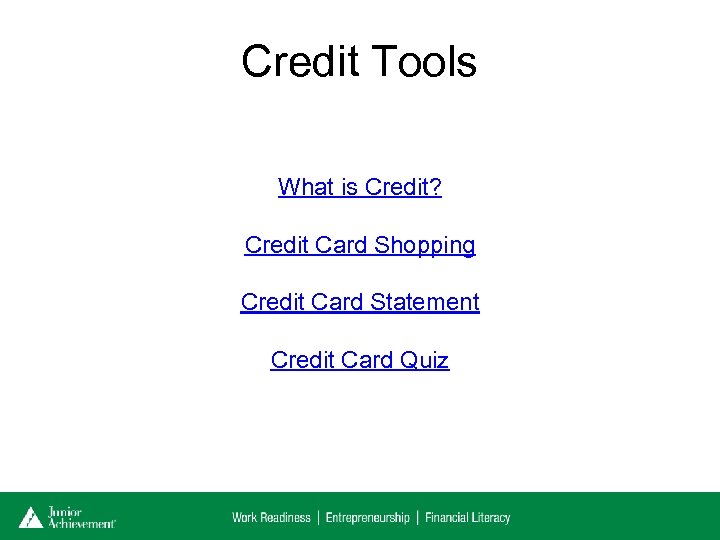 Credit Tools

What is Credit?

Credit Card Shopping

Credit Card Statement

Credit Card Quiz

Junior Achievement

Work Readiness | Entrepreneurship | Financial Literacy